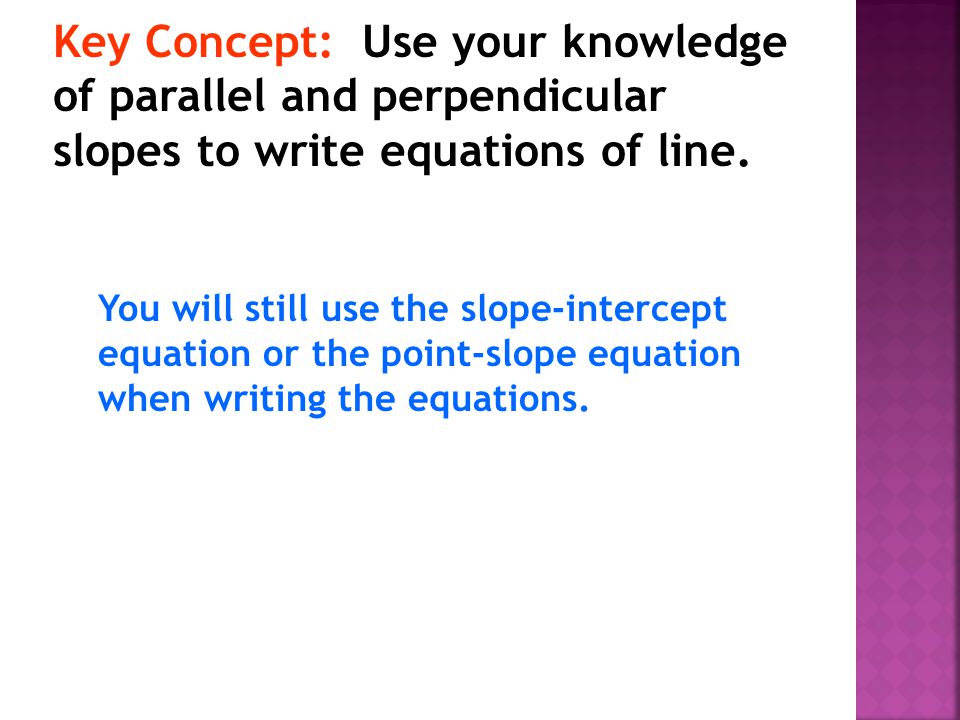 Key Concept: Use your knowledge of parallel and perpendicular slopes to write equations of line.

You will still use the slope-intercept equation or the point-slope equation when writing the equations.